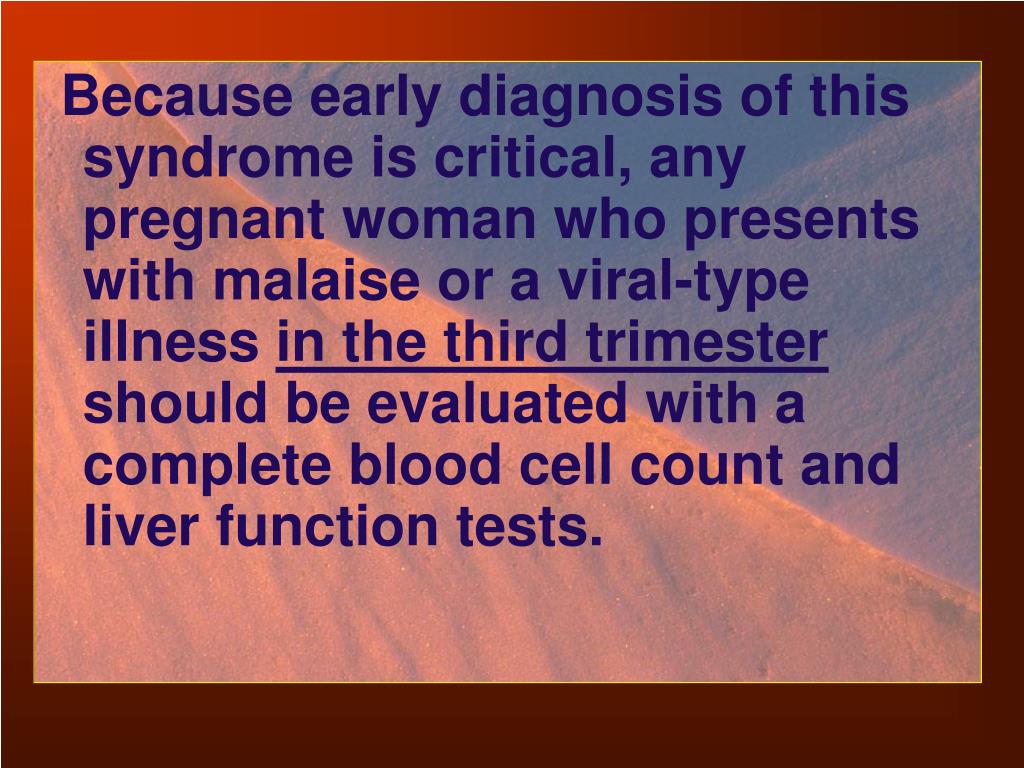 Because early diagnosis of this syndrome is critical, any pregnant woman who presents with malaise or a viral-type illness in the third trimester should be evaluated with a complete blood cell count and liver function tests.